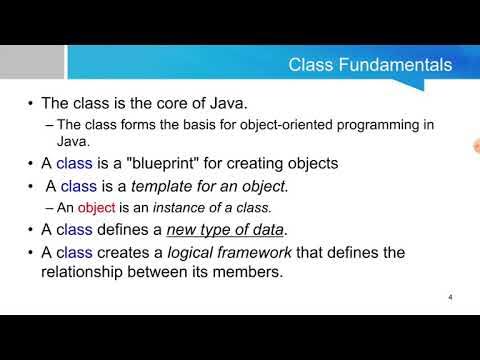 Class Fundamentals

• The class is the core of Java.

– The class forms the basis for object-oriented programming in Java.

• A class is a "blueprint" for creating objects

• A class is a template for an object.

– An object is an instance of a class.

• A class defines a new type of data.

• A class creates a logical framework that defines the relationship between its members.

4